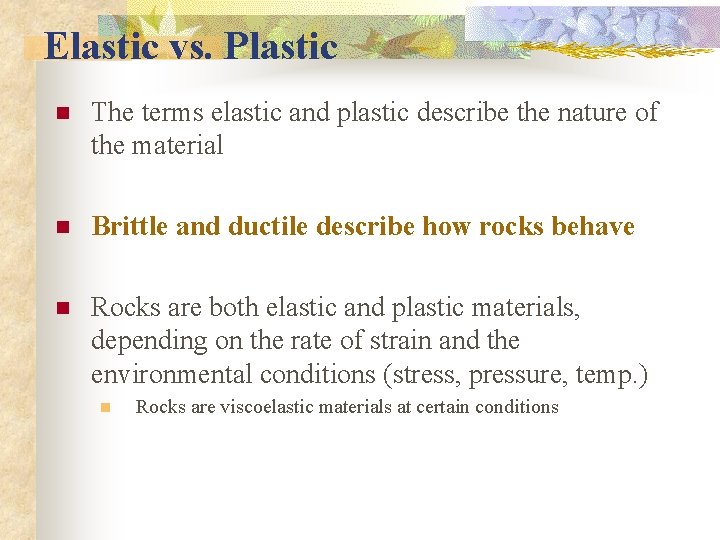 Elastic vs. Plastic

The terms elastic and plastic describe the nature of the material

Brittle and ductile describe how rocks behave

Rocks are both elastic and plastic materials, depending on the rate of strain and the environmental conditions (stress, pressure, temp.)

Rocks are viscoelastic materials at certain conditions